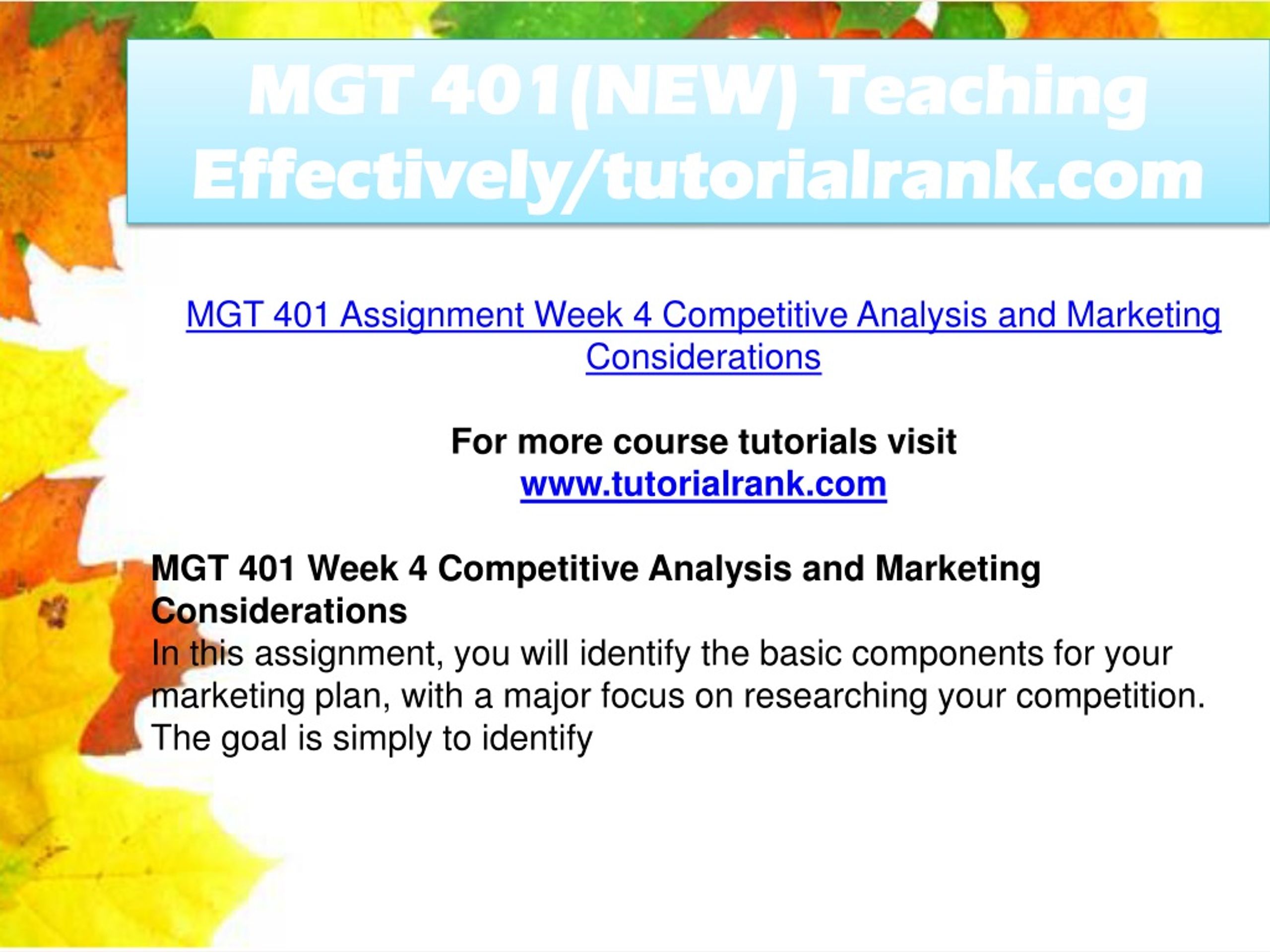 MGT 401(NEW) Teaching Effectively/tutorialrank.com

MGT 401 Assignment Week 4 Competitive Analysis and Marketing Considerations

For more course tutorials visit
www.tutorialrank.com

MGT 401 Week 4 Competitive Analysis and Marketing Considerations
In this assignment, you will identify the basic components for your marketing plan, with a major focus on researching your competition. The goal is simply to identify